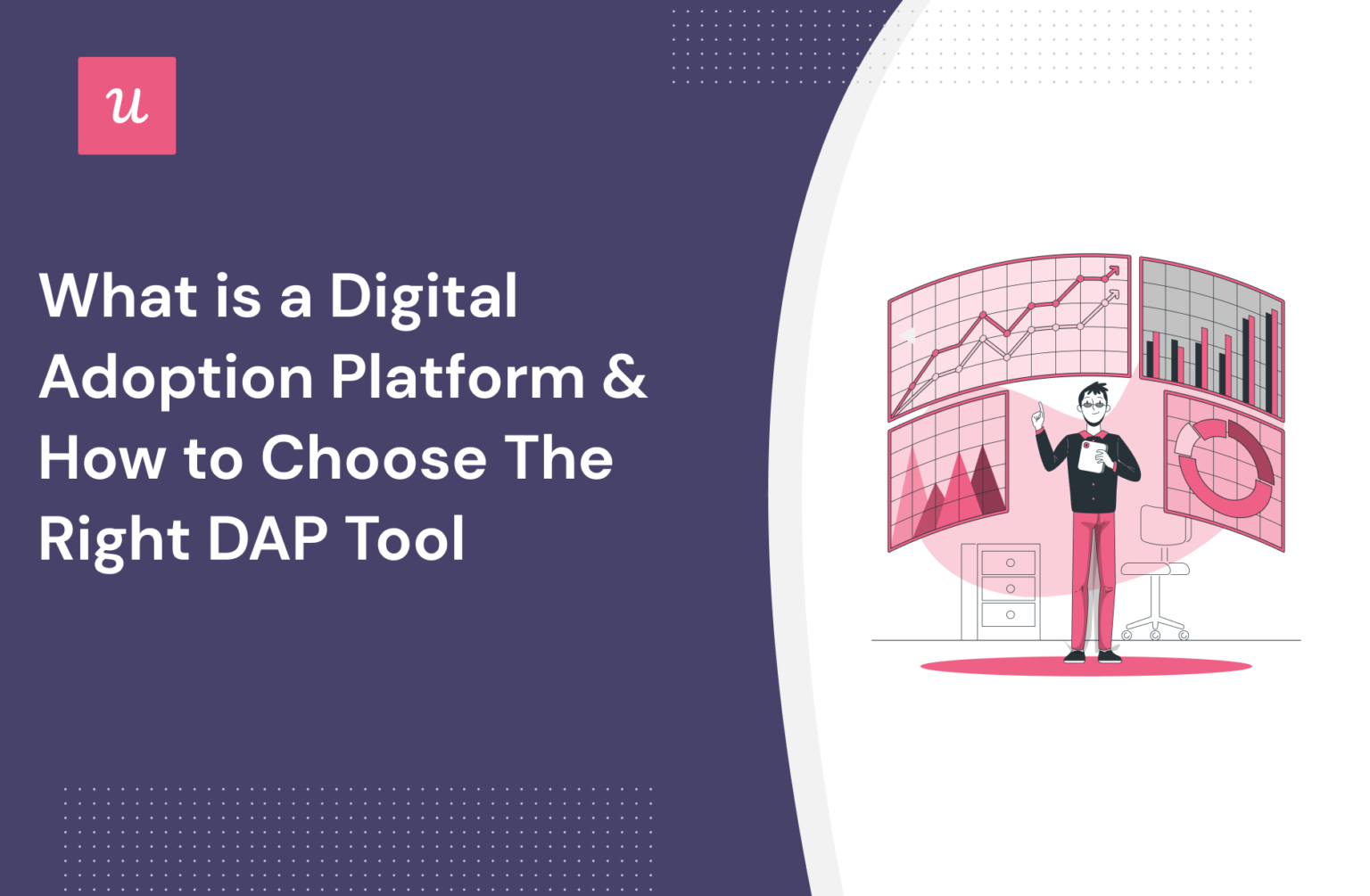 u

What is a Digital Adoption Platform & How to Choose The Right DAP Tool